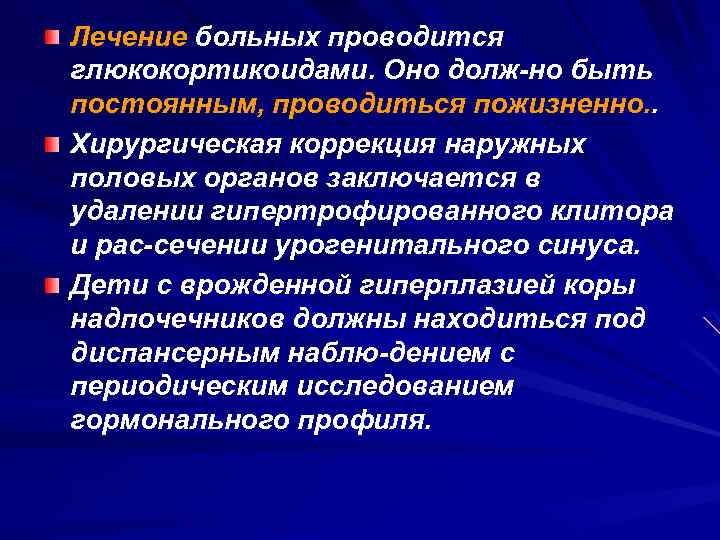 Лечение больных проводится глюкокортикоидами. Оно долж-но быть постоянным, проводиться пожизненно..

Хирургическая коррекция наружных половых органов заключается в удалении гипертрофированного клитора и рас-сечении урогенитального синуса.

Дети с врожденной гиперплазией коры надпочечников должны находиться под диспансерным наблю-дением с периодическим исследованием гормонального профиля.